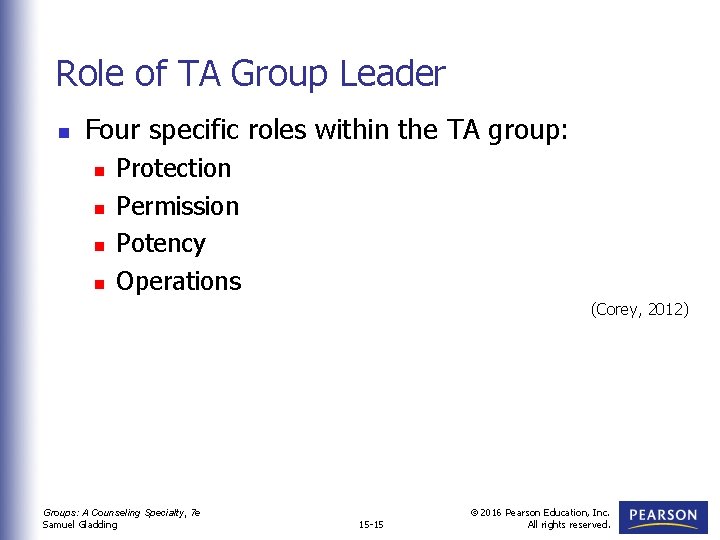 Role of TA Group Leader

Four specific roles within the TA group:

Protection

Permission

Potency

Operations

(Corey, 2012)

Groups: A Counseling Specialty, 7e
Samuel Gladding

15-15

© 2016 Pearson Education, Inc.
All rights reserved.

PEARSON